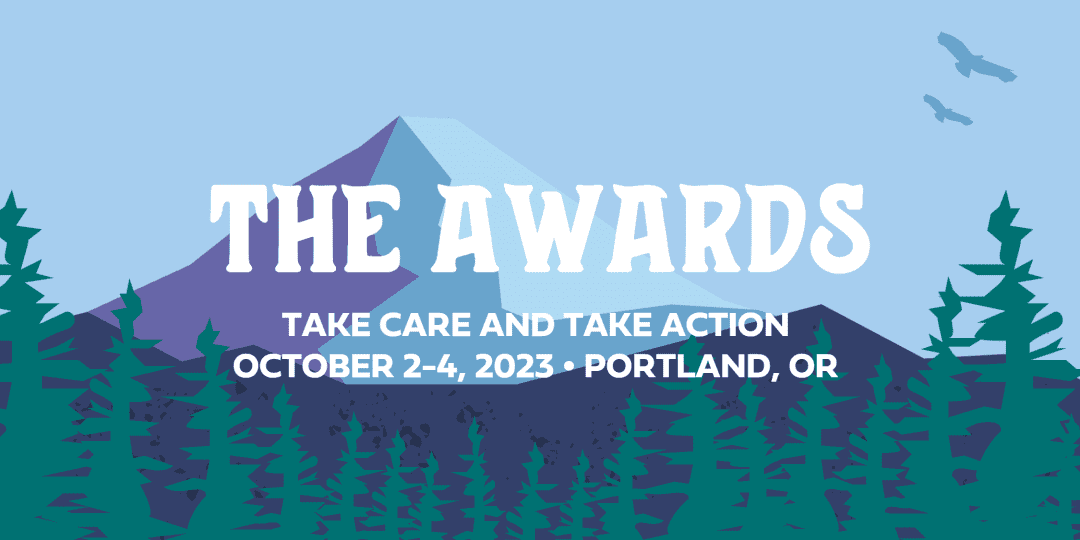 THE AWARDS

TAKE CARE AND TAKE ACTION
OCTOBER 2–4, 2023 • PORTLAND, OR